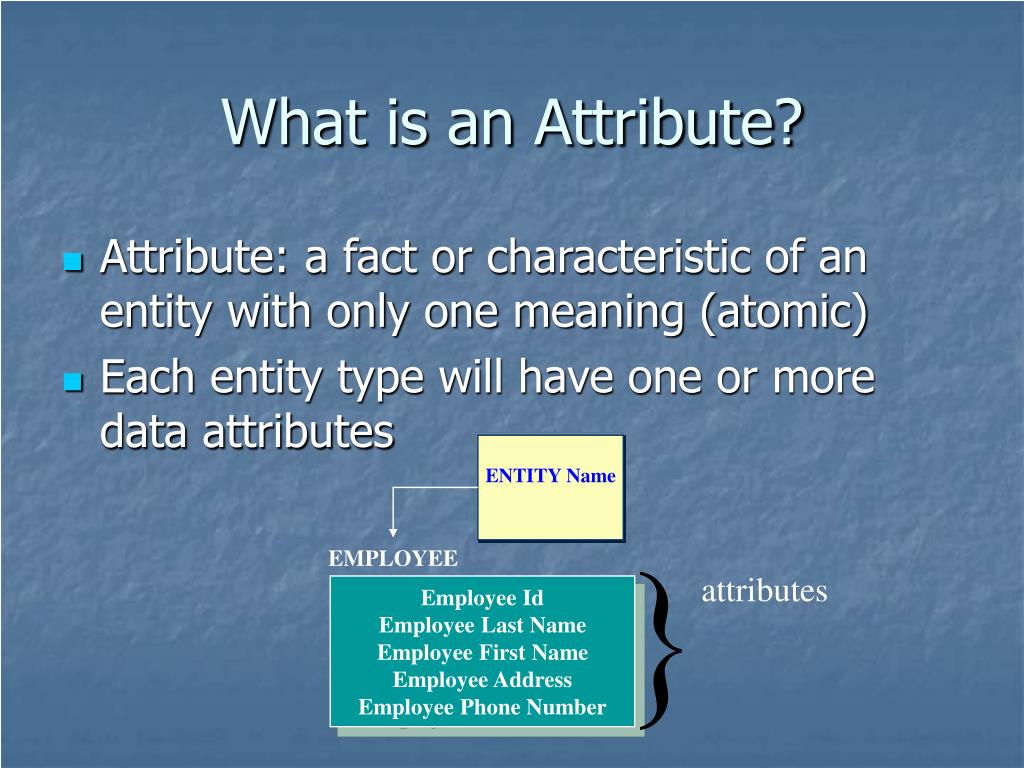 What is an Attribute?

Attribute: a fact or characteristic of an entity with only one meaning (atomic)

Each entity type will have one or more data attributes

ENTITY Name

EMPLOYEE

Employee Id
Employee Last Name
Employee First Name
Employee Address
Employee Phone Number

attributes